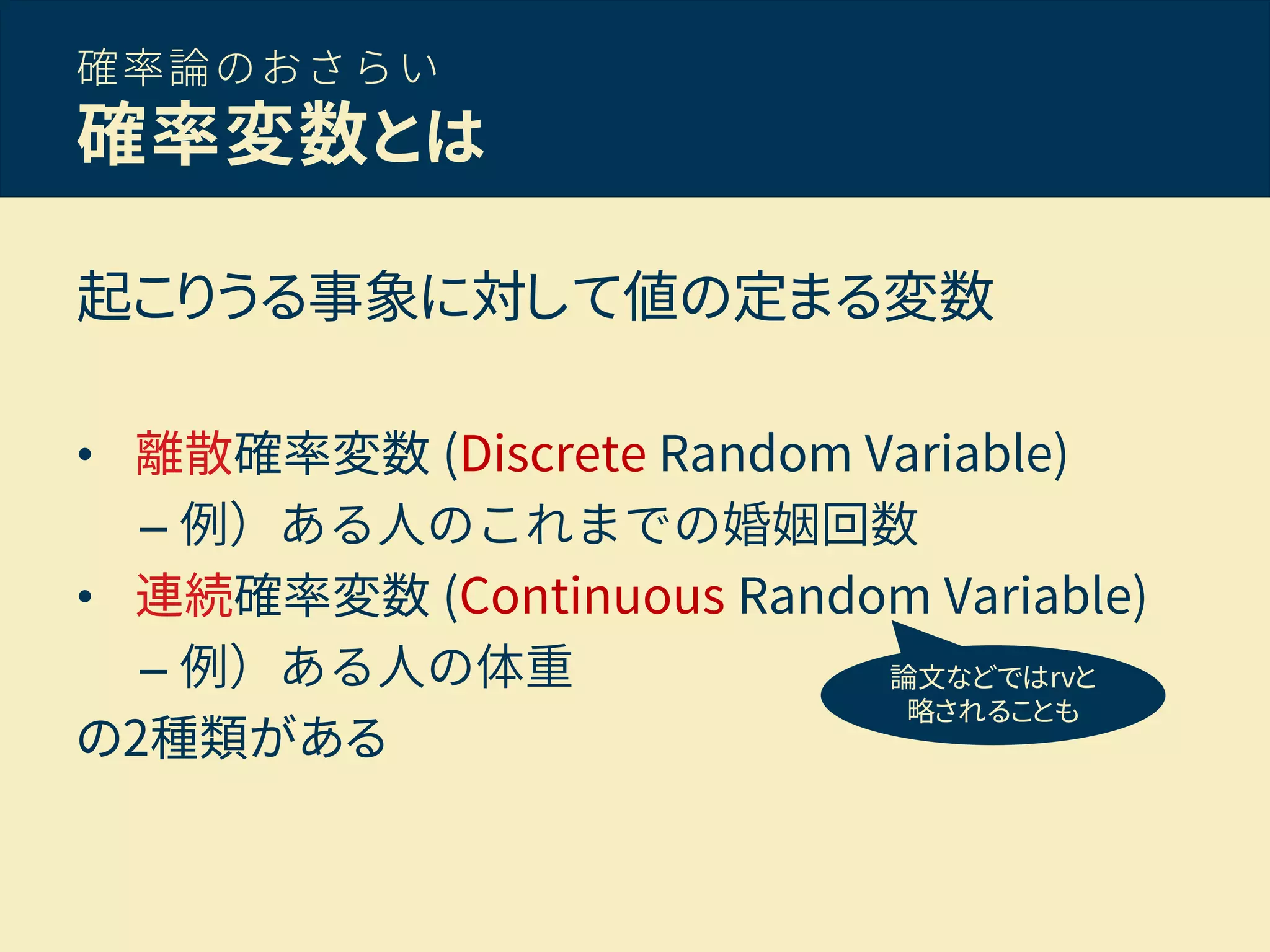 確率論のおさらい
確率変数とは

起こりうる事象に対して値の定まる変数

• 離散確率変数 (Discrete Random Variable)
– 例）ある人のこれまでの婚姻回数
• 連続確率変数 (Continuous Random Variable)
– 例）ある人の体重
の2種類がある

論文などではrvと略されることも